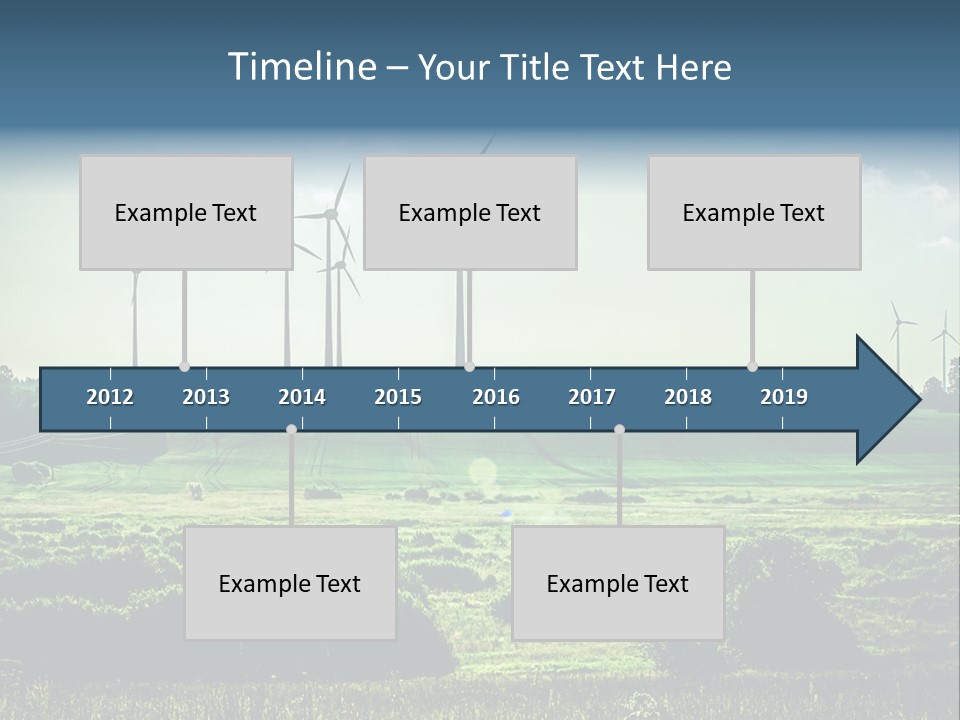 Timeline – Your Title Text Here

Example Text

Example Text

Example Text

2012 2013 2014 2015 2016 2017 2018 2019

Example Text

Example Text